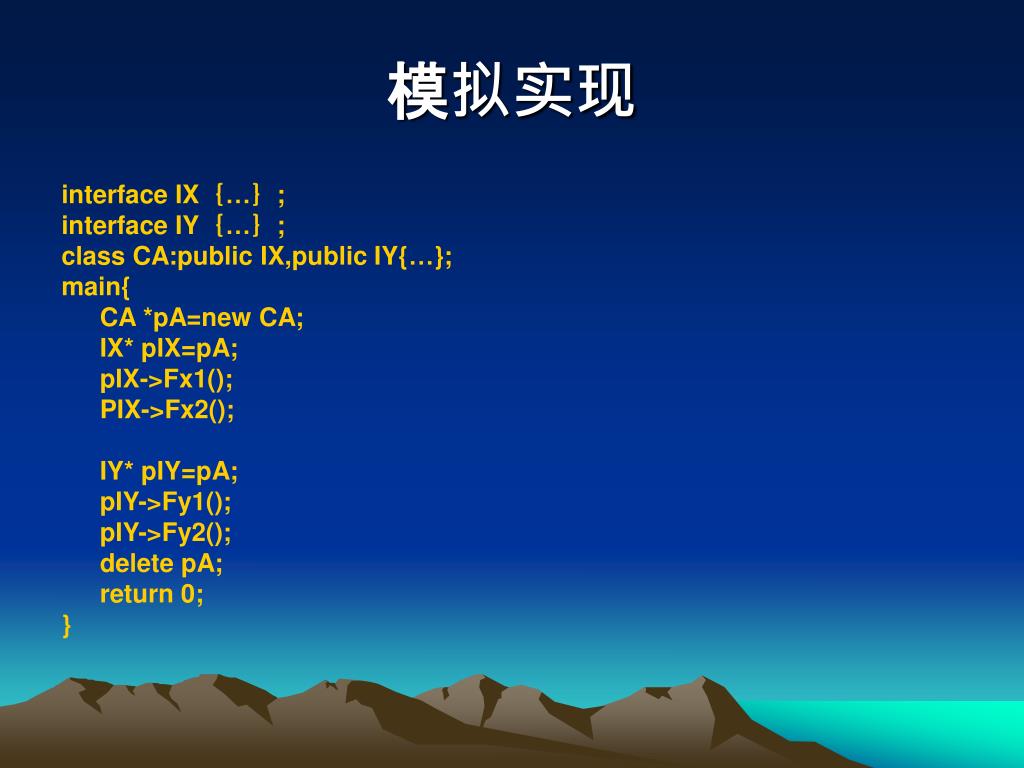 模拟实现

interface IX｛…｝；
interface IY｛…｝；
class CA:public IX,public IY{…};
main{
CA *pA=new CA;
IX* pIX=pA;
pIX->Fx1();
PIX->Fx2();

IY* pIY=pA;
pIY->Fy1();
pIY->Fy2();
delete pA;
return 0;
}